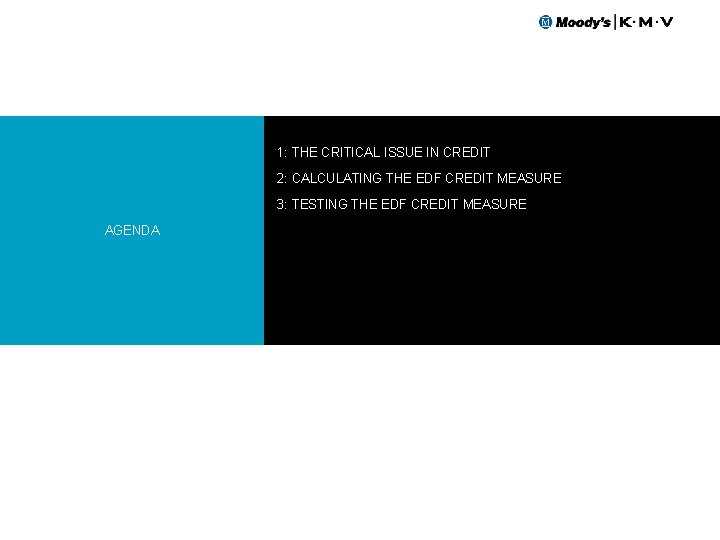 Moody's | K·M·V

AGENDA

1: THE CRITICAL ISSUE IN CREDIT

2: CALCULATING THE EDF CREDIT MEASURE

3: TESTING THE EDF CREDIT MEASURE